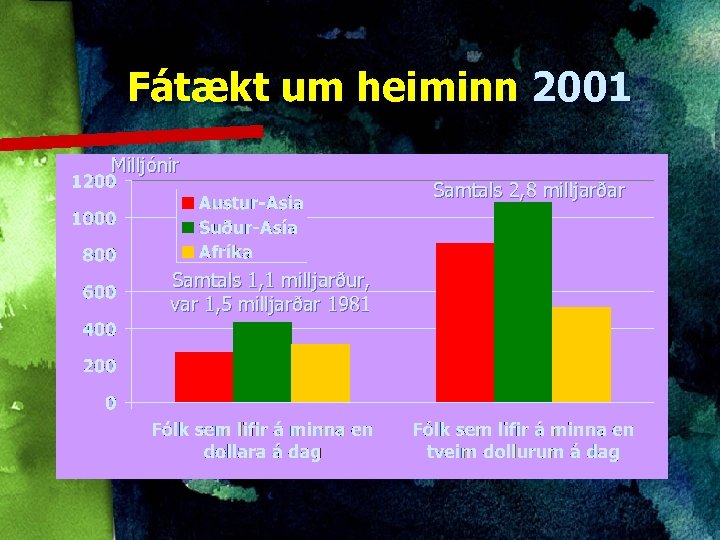 Fátækt um heiminn 2001

Milljónir

1200
1000
800
600
400
200
0

Austur-Asía
Suður-Asía
Afríka

Samtals 1,1 milljarður, var 1,5 milljarðar 1981

Samtals 2,8 milljarðar

Fólk sem lifir á minna en dollara á dag

Fólk sem lifir á minna en tveim dollurum á dag